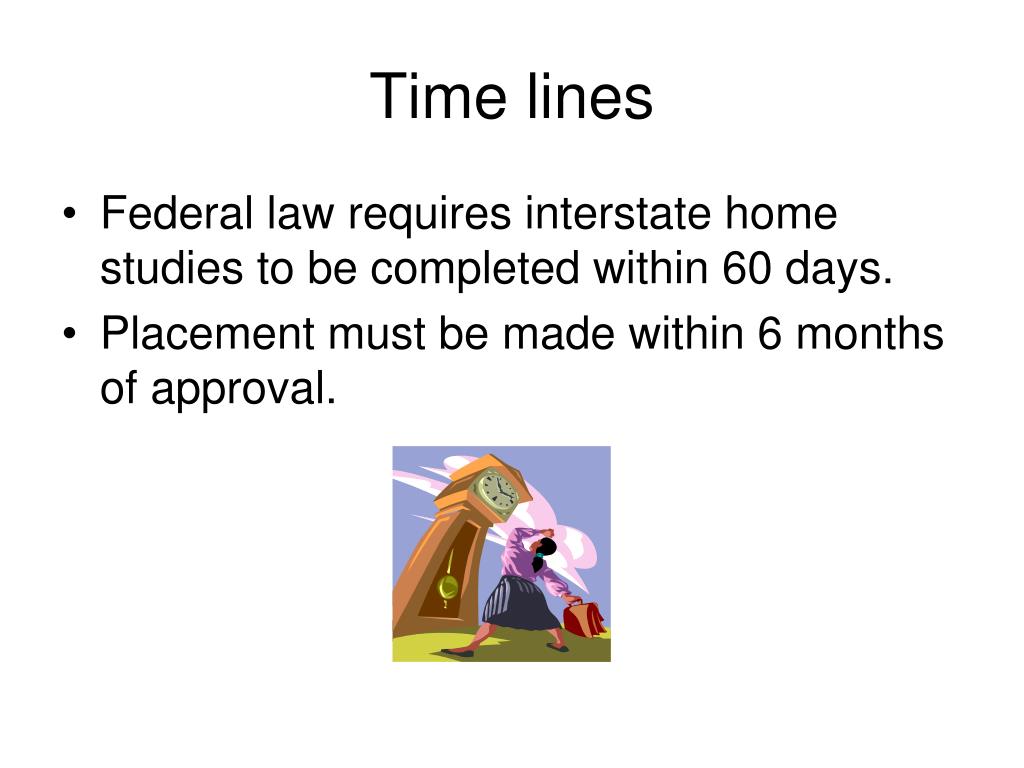 Time lines

• Federal law requires interstate home studies to be completed within 60 days.
• Placement must be made within 6 months of approval.